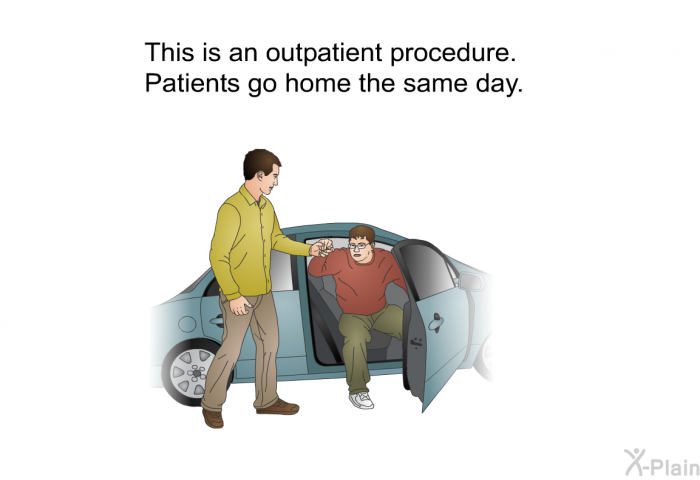 This is an outpatient procedure.
Patients go home the same day.

X-Plain